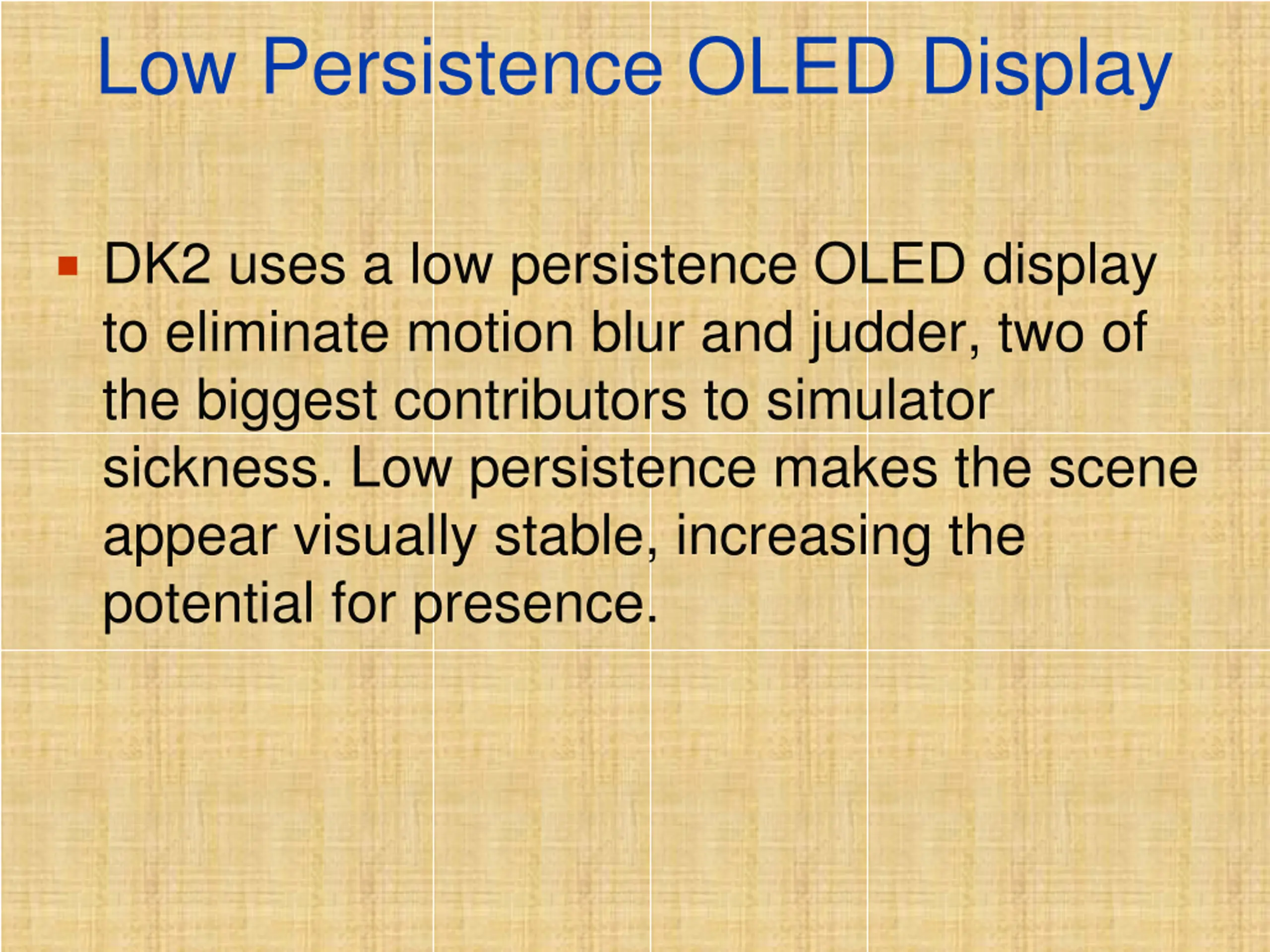 Low Persistence OLED Display

▪ DK2 uses a low persistence OLED display to eliminate motion blur and judder, two of the biggest contributors to simulator sickness. Low persistence makes the scene appear visually stable, increasing the potential for presence.